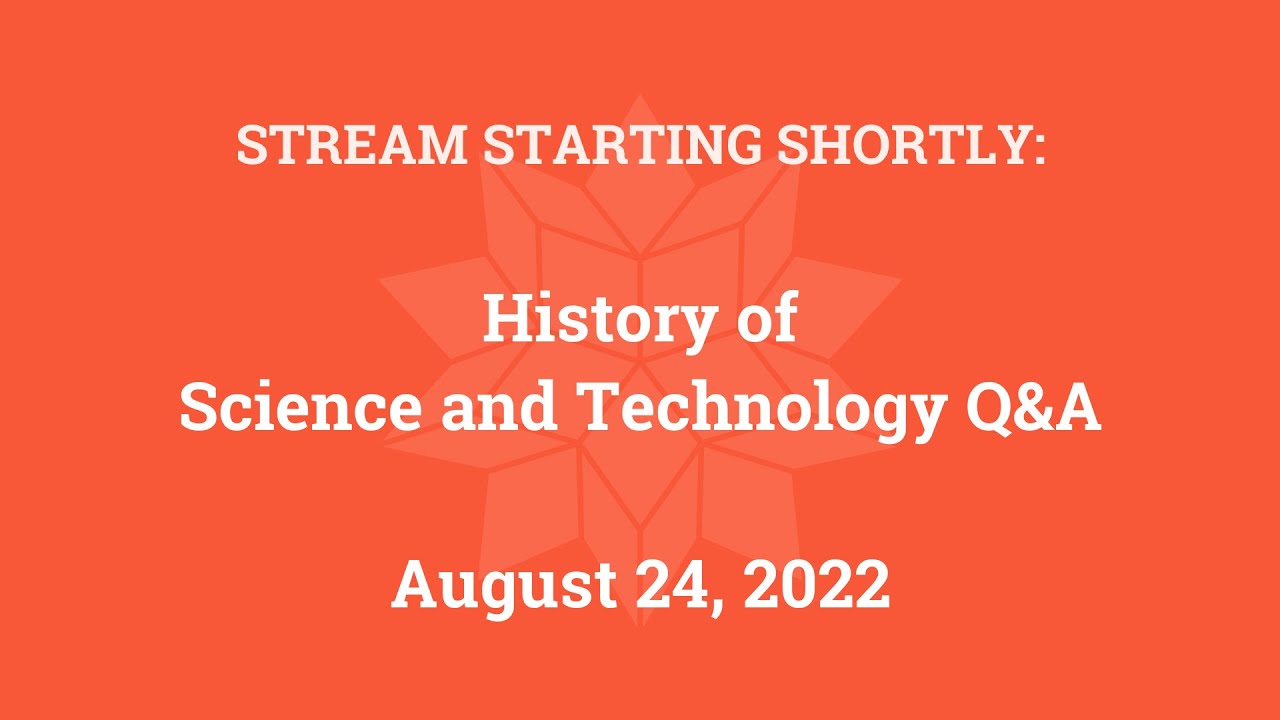 STREAM STARTING SHORTLY:

History of
Science and Technology Q&A

August 24, 2022